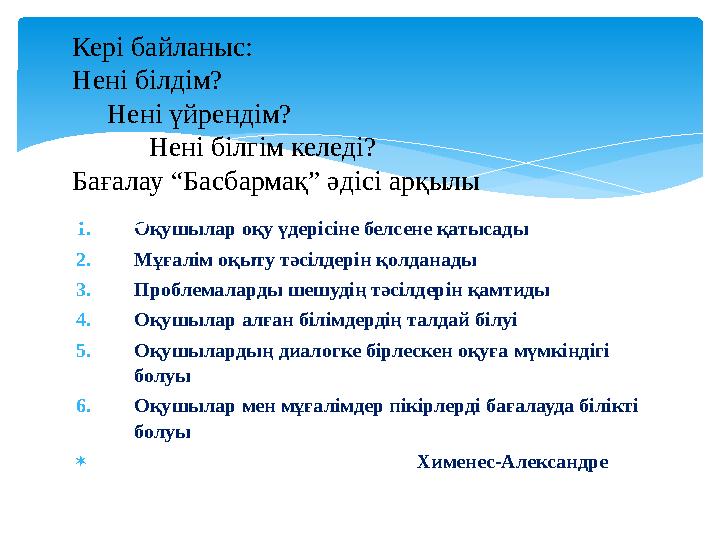 Кері байланыс:
Нені білдім?
Нені үйрендім?
Нені білгім келеді?
Бағалау “Басбармақ” әдісі арқылы

1. Оқушылар оқу үдерісіне белсене қатысады
2. Мұғалім оқыту тәсілдерін қолданады
3. Проблемаларды шешудің тәсілдерін қамтиды
4. Оқушылар алған білімдердің талдай білуі
5. Оқушылардың диалогке бірлескен оқуға мүмкіндігі болуы
6. Оқушылар мен мұғалімдер пікірлерді бағалауда білікті болуы
* Хименес-Александре